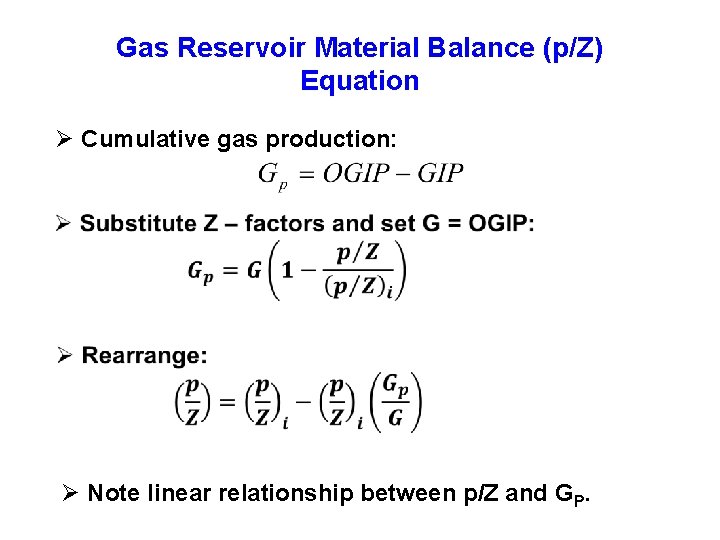 Gas Reservoir Material Balance (p/Z) Equation

➢ Cumulative gas production:

$G_p = OGIP - GIP$

➢ Substitute Z – factors and set G = OGIP:

$G_p = G\left(1 - \frac{p/Z}{(p/Z)_i}\right)$

➢ Rearrange:

$\left(\frac{p}{Z}\right) = \left(\frac{p}{Z}\right)_i - \left(\frac{p}{Z}\right)_i \left(\frac{G_p}{G}\right)$

➢ Note linear relationship between p/Z and $G_P$.